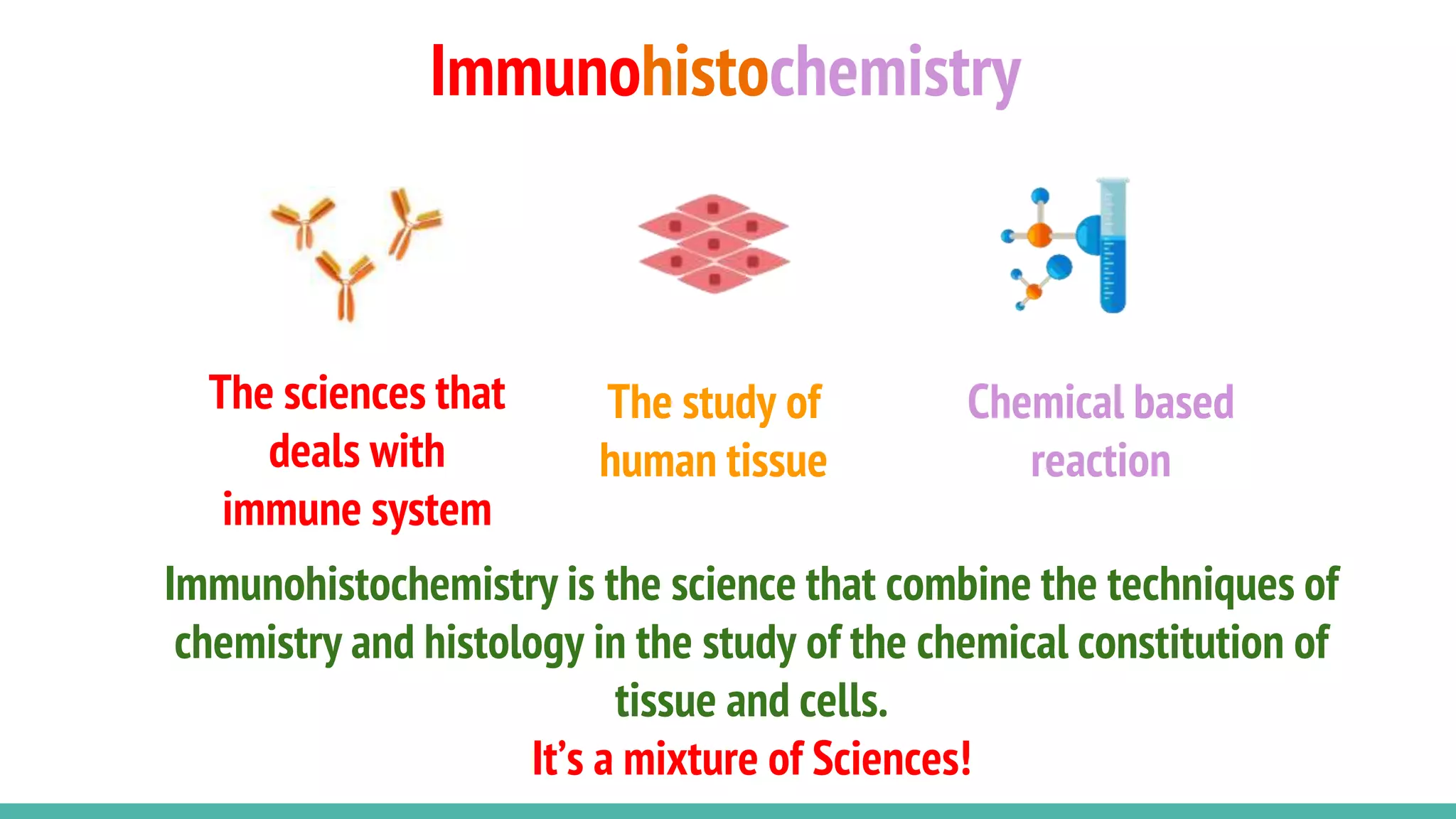 Immunohistochemistry

The sciences that deals with immune system

The study of human tissue

Chemical based reaction

Immunohistochemistry is the science that combine the techniques of chemistry and histology in the study of the chemical constitution of tissue and cells.

It's a mixture of Sciences!